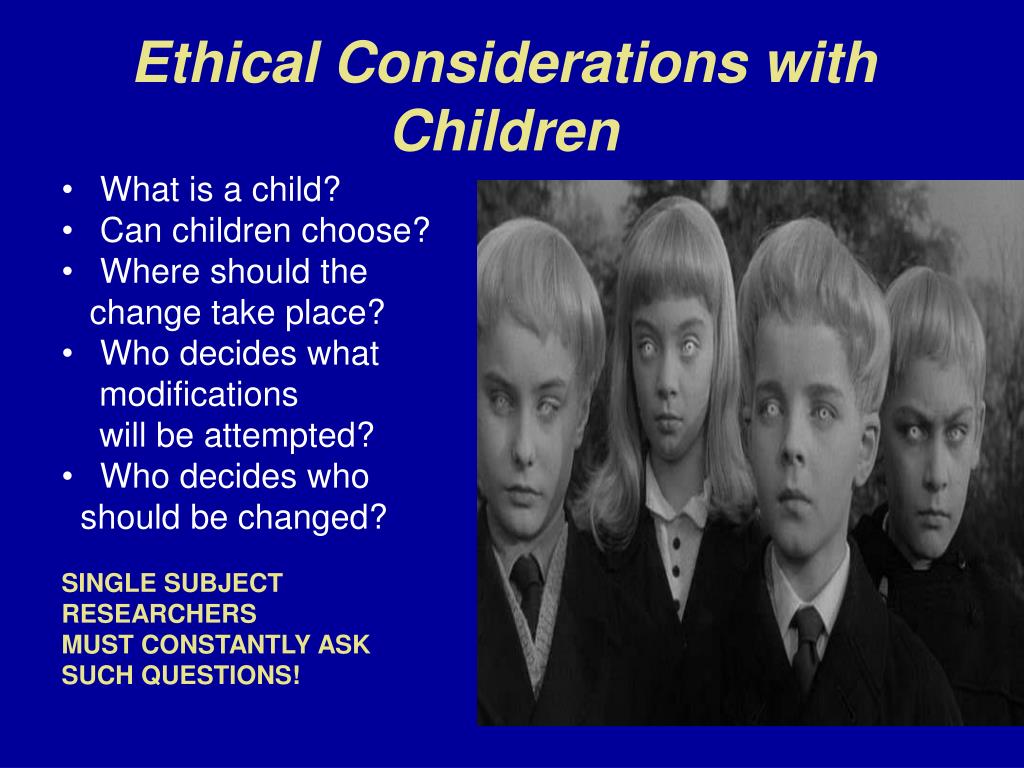 Ethical Considerations with Children

• What is a child?
• Can children choose?
• Where should the change take place?
• Who decides what modifications will be attempted?
• Who decides who should be changed?

SINGLE SUBJECT RESEARCHERS MUST CONSTANTLY ASK SUCH QUESTIONS!